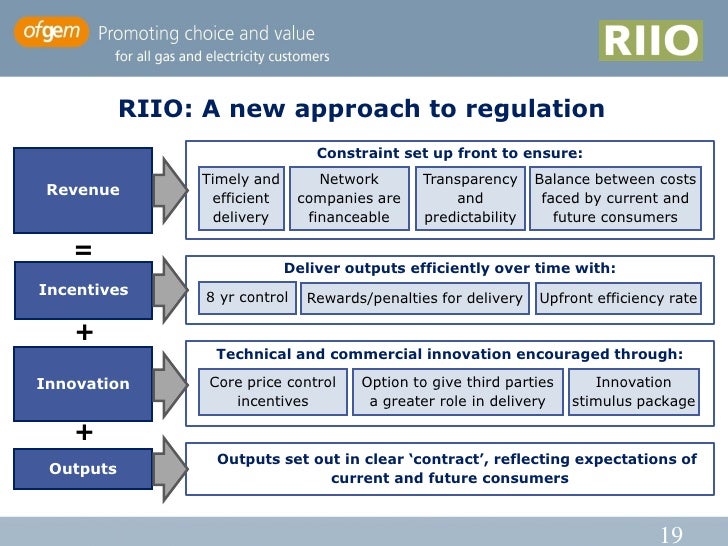 ofgem Promoting choice and value
for all gas and electricity customers

RIIO

RIIO: A new approach to regulation

Revenue

Constraint set up front to ensure:

Timely and efficient delivery

Network companies are financeable

Transparency and predictability

Balance between costs faced by current and future consumers

=

Incentives

Deliver outputs efficiently over time with:

8 yr control

Rewards/penalties for delivery

Upfront efficiency rate

+

Innovation

Technical and commercial innovation encouraged through:

Core price control incentives

Option to give third parties a greater role in delivery

Innovation stimulus package

+

Outputs

Outputs set out in clear ‘contract’, reflecting expectations of current and future consumers

19